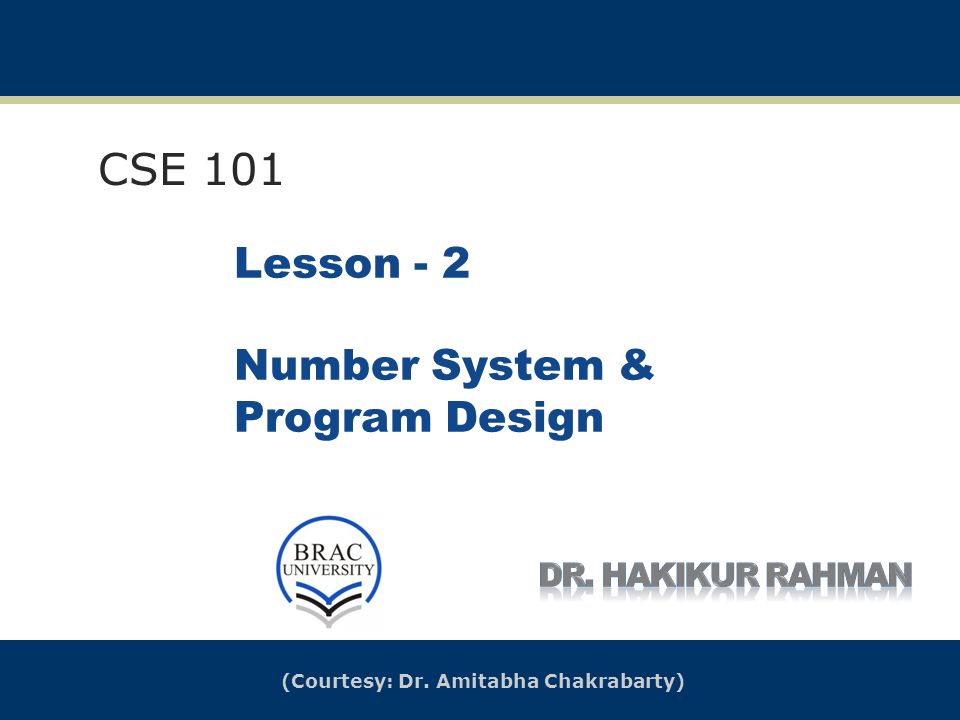 CSE 101

Lesson - 2

Number System & Program Design

BRAC UNIVERSITY

DR. HAKIKUR RAHMAN

(Courtesy: Dr. Amitabha Chakrabarty)